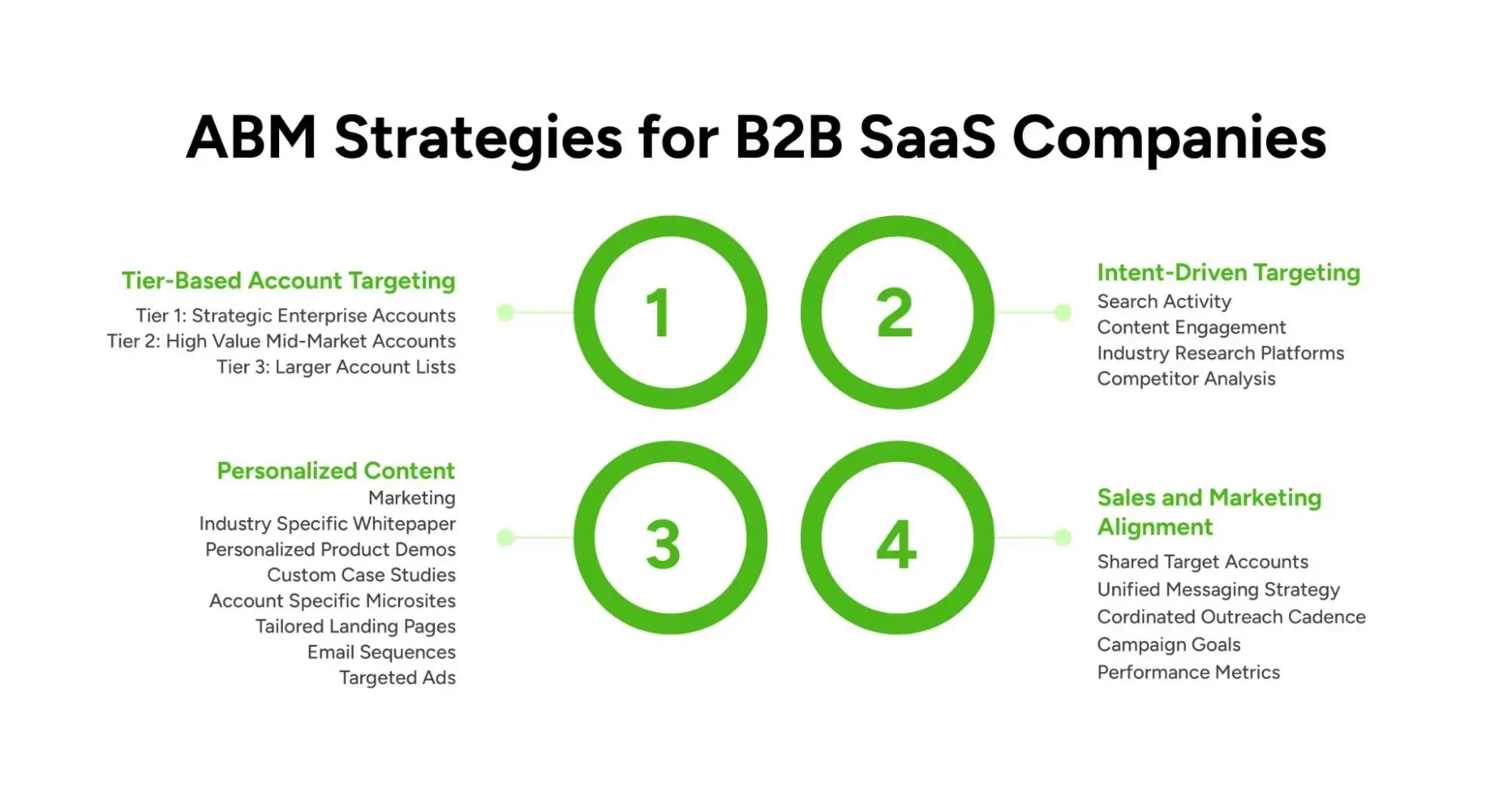 ABM Strategies for B2B SaaS Companies

Tier-Based Account Targeting
Tier 1: Strategic Enterprise Accounts
Tier 2: High Value Mid-Market Accounts
Tier 3: Larger Account Lists

1

2

Intent-Driven Targeting
Search Activity
Content Engagement
Industry Research Platforms
Competitor Analysis

Personalized Content
Marketing
Industry Specific Whitepaper
Personalized Product Demos
Custom Case Studies
Account Specific Microsites
Tailored Landing Pages
Email Sequences
Targeted Ads

3

4

Sales and Marketing Alignment
Shared Target Accounts
Unified Messaging Strategy
Cordinated Outreach Cadence
Campaign Goals
Performance Metrics